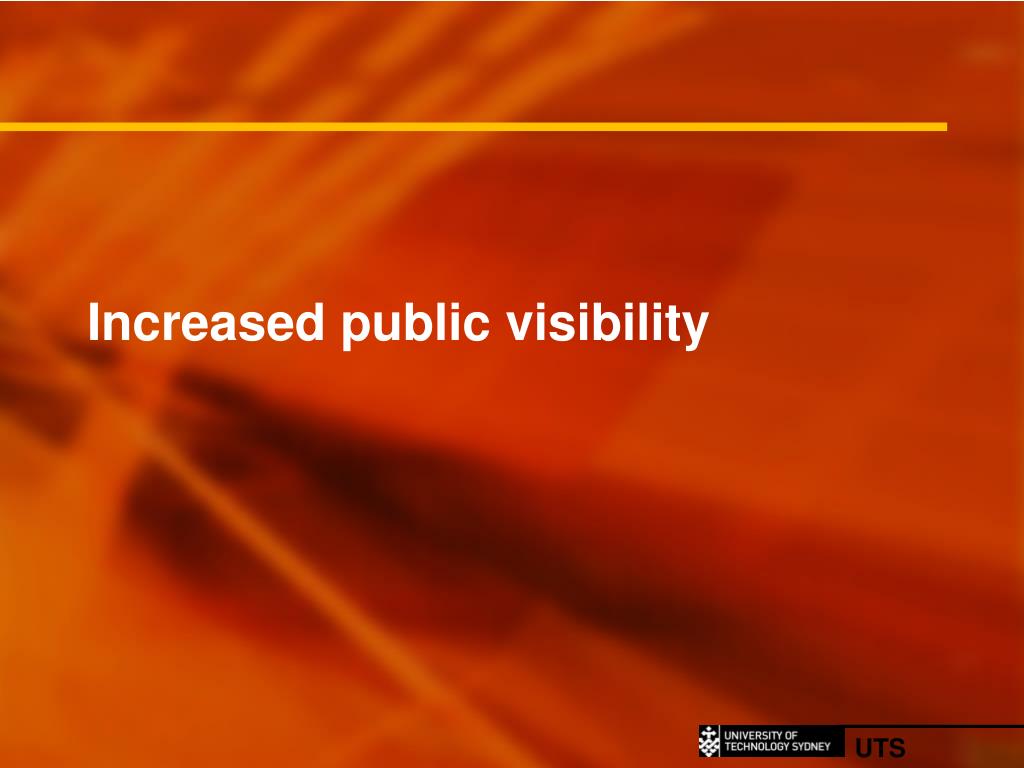 Increased public visibility

UNIVERSITY OF TECHNOLOGY SYDNEY

UTS